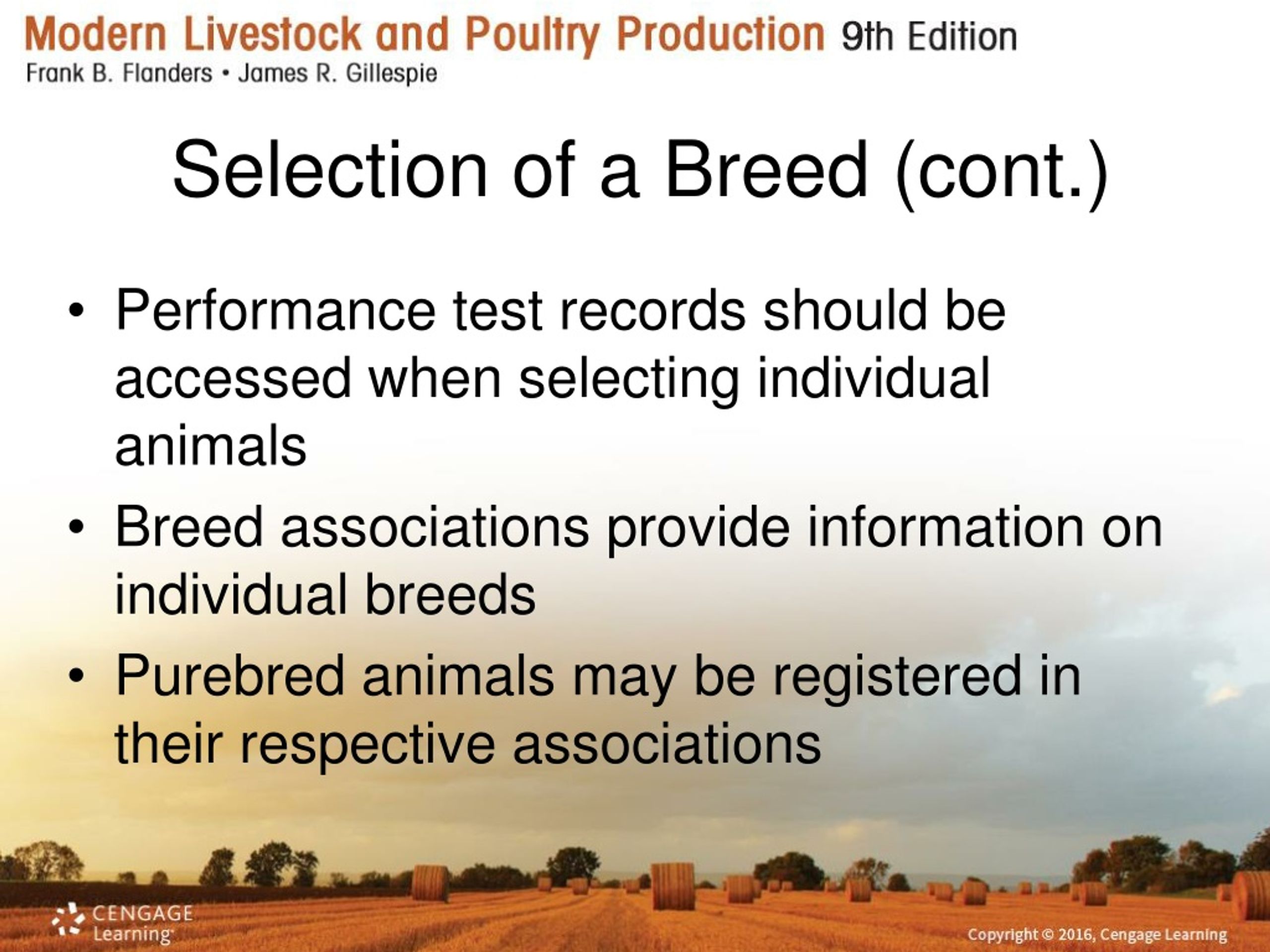 Modern Livestock and Poultry Production 9th Edition
Frank B. Flanders • James R. Gillespie

Selection of a Breed (cont.)

• Performance test records should be accessed when selecting individual animals
• Breed associations provide information on individual breeds
• Purebred animals may be registered in their respective associations

CENGAGE Learning

Copyright © 2016, Cengage Learning